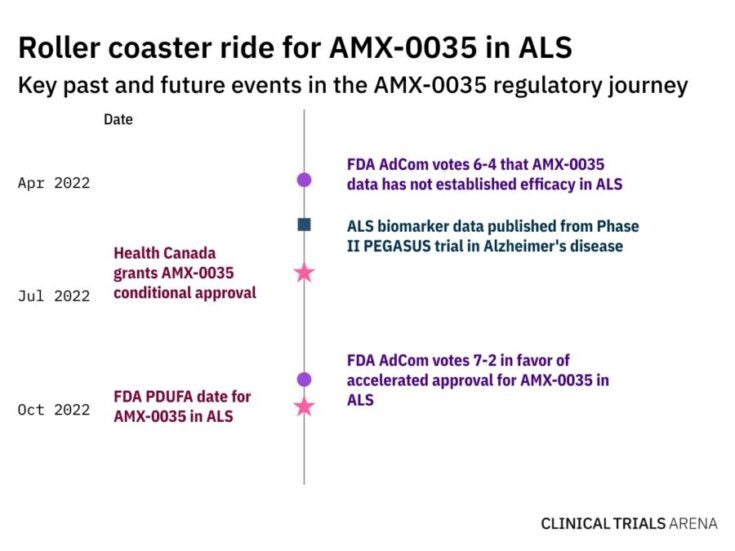 Roller coaster ride for AMX-0035 in ALS
Key past and future events in the AMX-0035 regulatory journey

Date

Apr 2022

FDA AdCom votes 6-4 that AMX-0035 data has not established efficacy in ALS

ALS biomarker data published from Phase II PEGASUS trial in Alzheimer's disease

Health Canada grants AMX-0035 conditional approval

Jul 2022

FDA AdCom votes 7-2 in favor of accelerated approval for AMX-0035 in ALS

Oct 2022

FDA PDUFA date for AMX-0035 in ALS

CLINICAL TRIALS ARENA